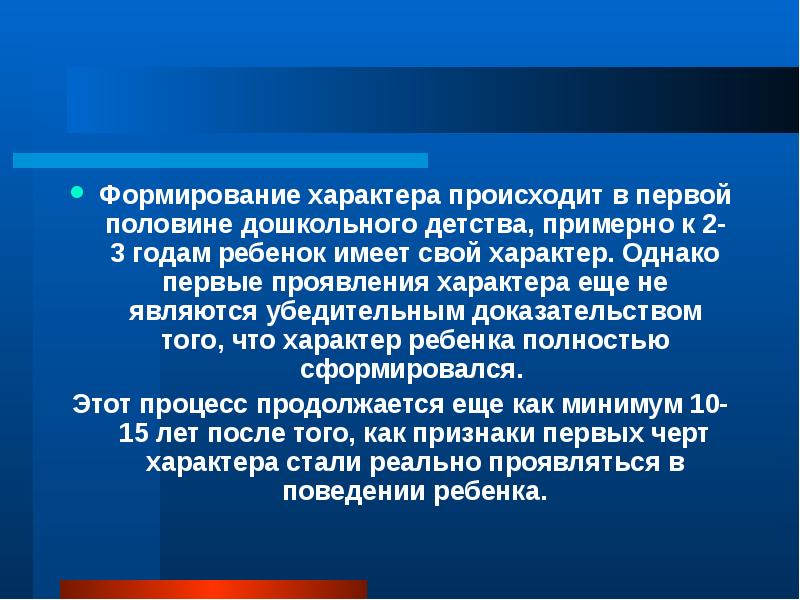 Формирование характера происходит в первой половине дошкольного детства, примерно к 2-3 годам ребенок имеет свой характер. Однако первые проявления характера еще не являются убедительным доказательством того, что характер ребенка полностью сформировался.

Этот процесс продолжается еще как минимум 10-15 лет после того, как признаки первых черт характера стали реально проявляться в поведении ребенка.